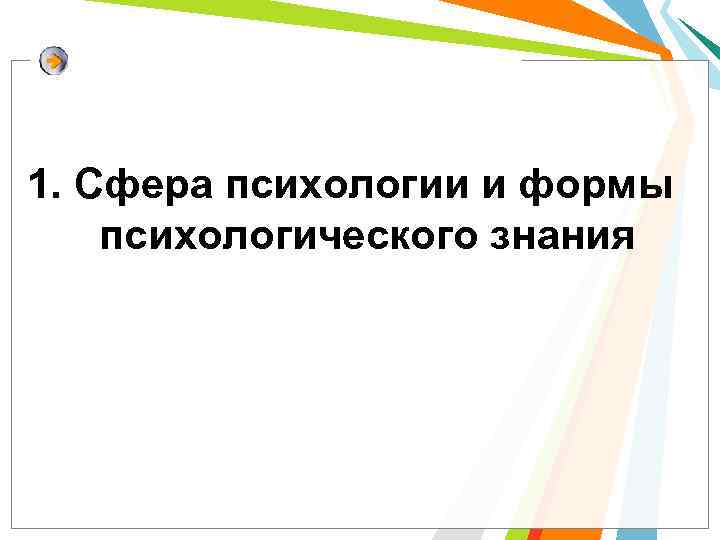 1. Сфера психологии и формы психологического знания